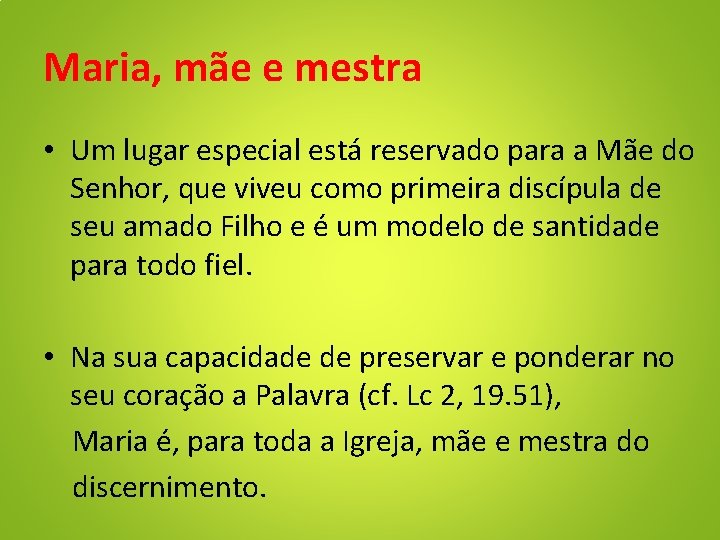 Maria, mãe e mestra

• Um lugar especial está reservado para a Mãe do Senhor, que viveu como primeira discípula de seu amado Filho e é um modelo de santidade para todo fiel.

• Na sua capacidade de preservar e ponderar no seu coração a Palavra (cf. Lc 2, 19.51),
Maria é, para toda a Igreja, mãe e mestra do discernimento.